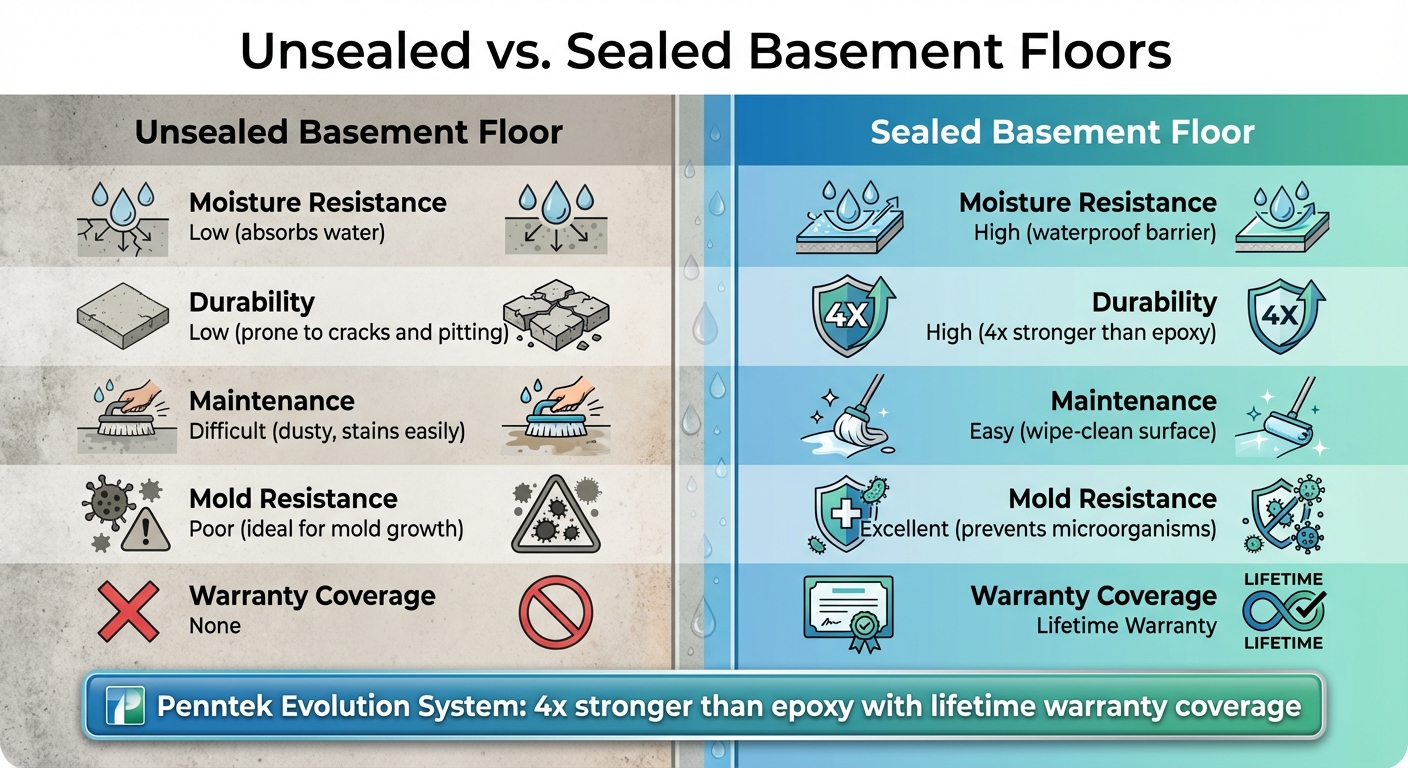 Unsealed vs. Sealed Basement Floors

Unsealed Basement Floor

Moisture Resistance
Low (absorbs water)

Durability
Low (prone to cracks and pitting)

Maintenance
Difficult (dusty, stains easily)

Mold Resistance
Poor (ideal for mold growth)

Warranty Coverage
None

Sealed Basement Floor

Moisture Resistance
High (waterproof barrier)

4X

Durability
High (4x stronger than epoxy)

4X

Maintenance
Easy (wipe-clean surface)

Mold Resistance
Excellent (prevents microorganisms)

Warranty Coverage
Lifetime Warranty

LIFETIME
LIFETIME

Penntek Evolution System: 4x stronger than epoxy with lifetime warranty coverage